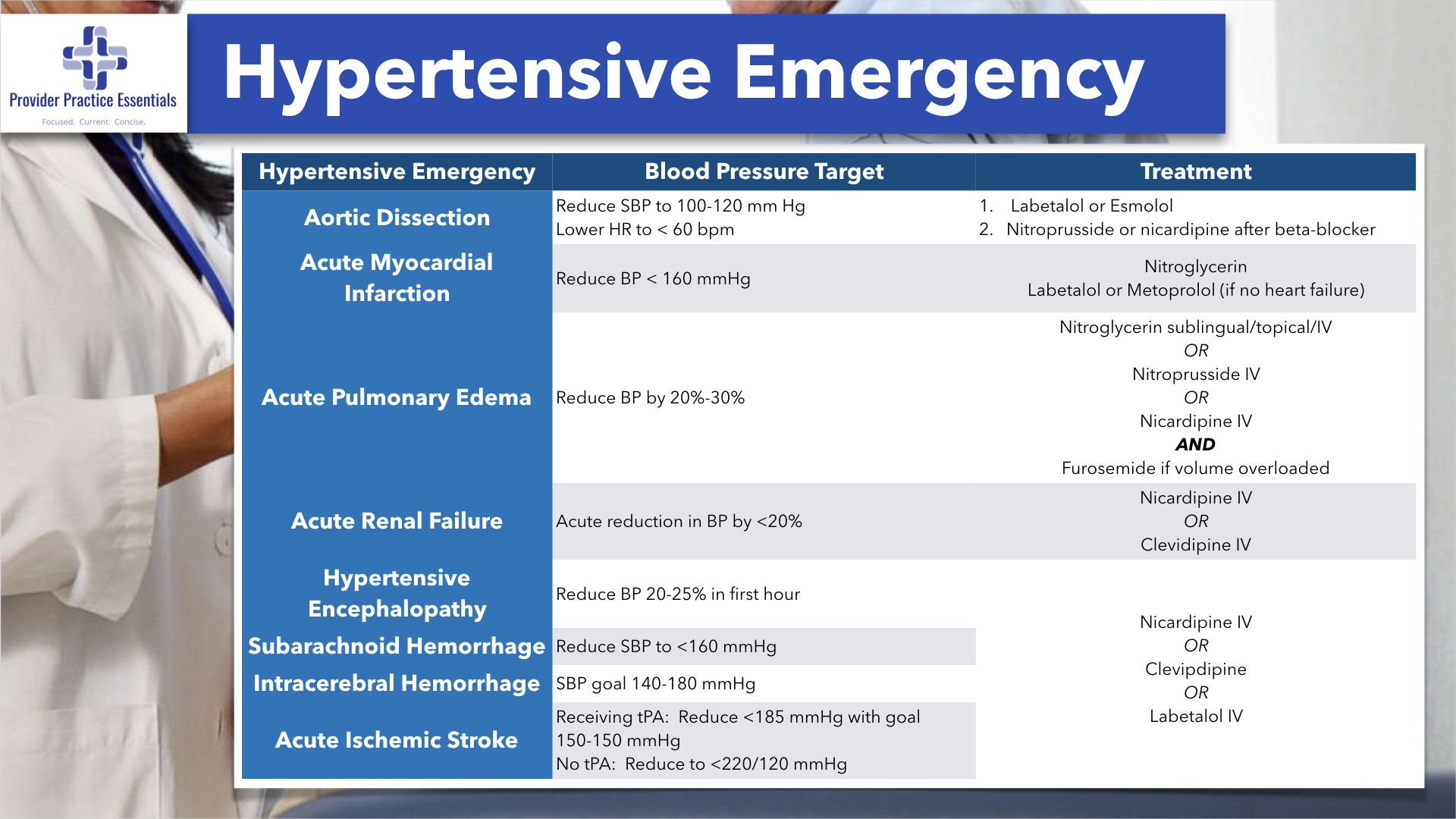 Provider Practice Essentials
Focused. Current. Concise.

Hypertensive Emergency

| Hypertensive Emergency | Blood Pressure Target | Treatment |
|---|---|---|
| Aortic Dissection | Reduce SBP to 100-120 mm Hg Lower HR to < 60 bpm | 1. Labetalol or Esmolol 2. Nitroprusside or nicardipine after beta-blocker |
| Acute Myocardial Infarction | Reduce BP < 160 mmHg | Nitroglycerin Labetalol or Metoprolol (if no heart failure) |
| Acute Pulmonary Edema | Reduce BP by 20%-30% | Nitroglycerin sublingual/topical/IV OR Nitroprusside IV OR Nicardipine IV AND Furosemide if volume overloaded |
| Acute Renal Failure | Acute reduction in BP by <20% | Nicardipine IV OR Clevidipine IV |
| Hypertensive Encephalopathy | Reduce BP 20-25% in first hour | Nicardipine IV OR Clevipdipine OR Labetalol IV |
| Subarachnoid Hemorrhage | Reduce SBP to <160 mmHg | |
| Intracerebral Hemorrhage | SBP goal 140-180 mmHg | |
| Acute Ischemic Stroke | Receiving tPA: Reduce <185 mmHg with goal 150-150 mmHg No tPA: Reduce to <220/120 mmHg | |